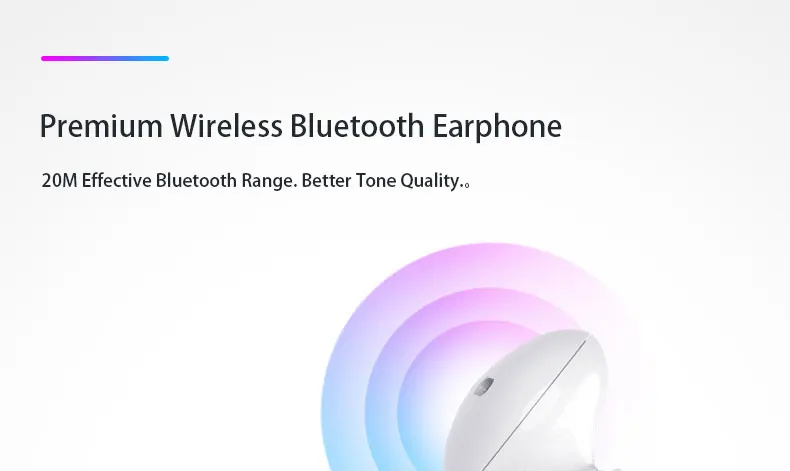 Premium Wireless Bluetooth Earphone

20M Effective Bluetooth Range. Better Tone Quality.。